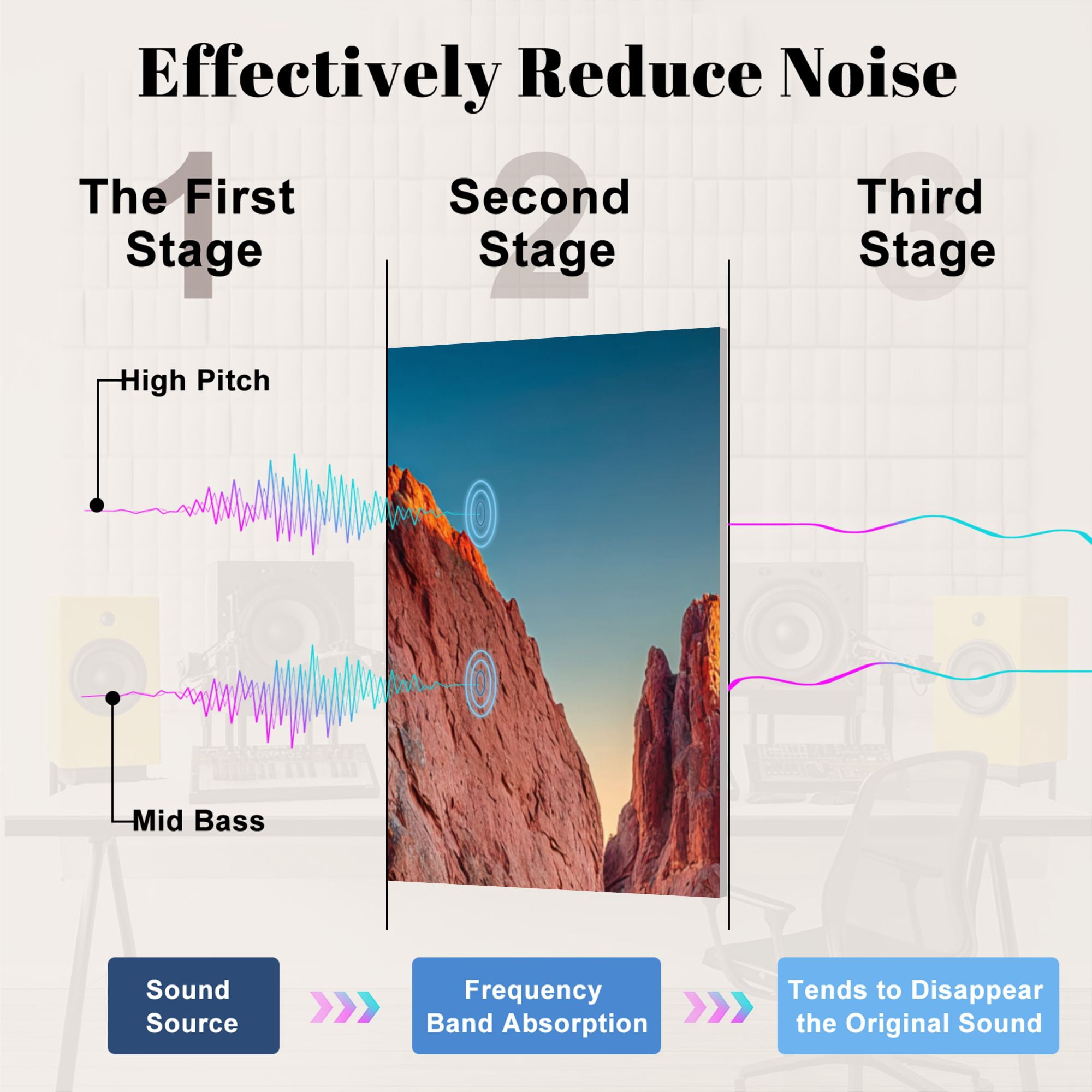 Effectively Reduce Noise

1
The First Stage

2
Second Stage

3
Third Stage

High Pitch

Mid Bass

Sound Source

Frequency Band Absorption

Tends to Disappear the Original Sound